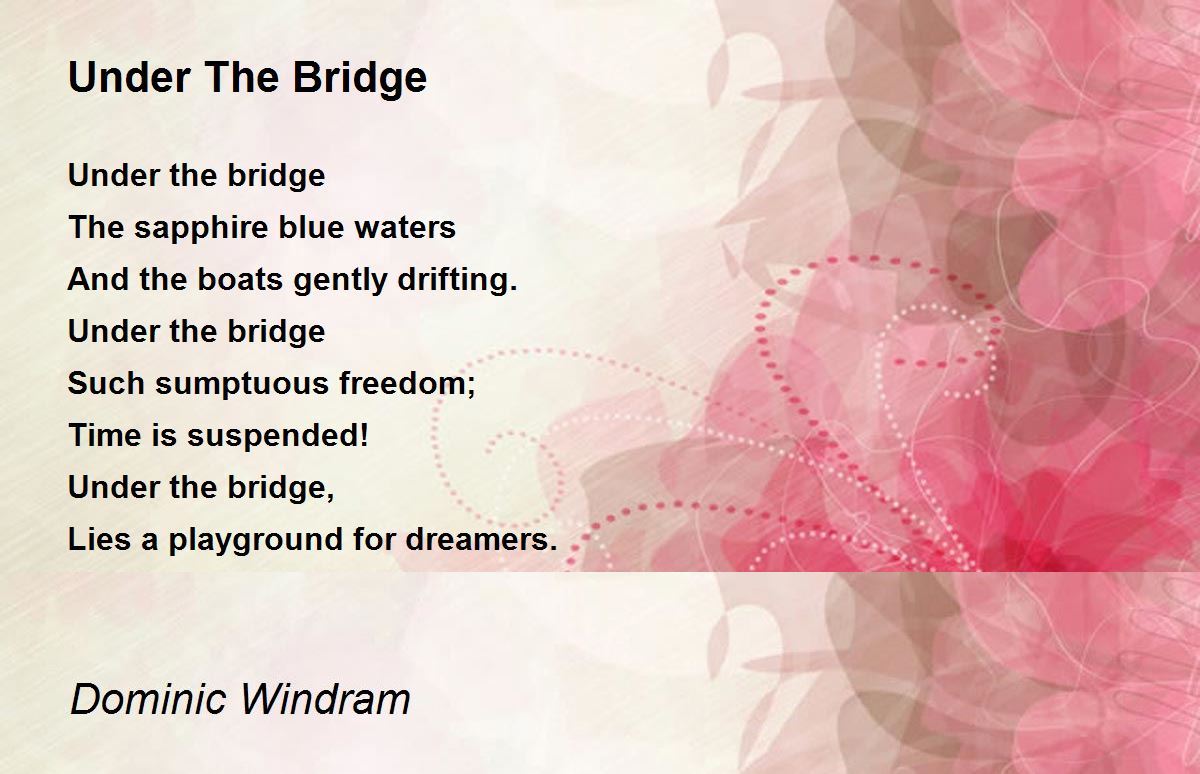 Under The Bridge

Under the bridge
The sapphire blue waters
And the boats gently drifting.
Under the bridge
Such sumptuous freedom;
Time is suspended!
Under the bridge,
Lies a playground for dreamers.

Dominic Windram